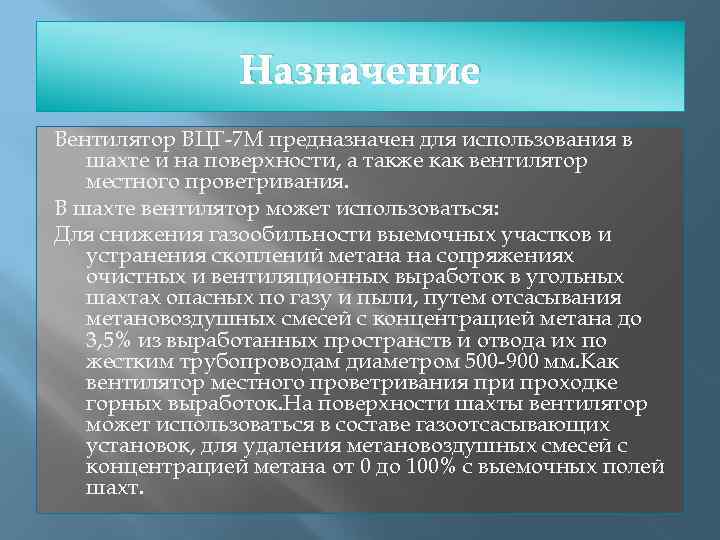 Назначение

Вентилятор ВЦГ-7М предназначен для использования в шахте и на поверхности, а также как вентилятор местного проветривания.

В шахте вентилятор может использоваться:

Для снижения газообильности выемочных участков и устранения скоплений метана на сопряжениях очистных и вентиляционных выработок в угольных шахтах опасных по газу и пыли, путем отсасывания метановоздушных смесей с концентрацией метана до 3,5% из выработанных пространств и отвода их по жестким трубопроводам диаметром 500-900 мм.Как вентилятор местного проветривания при проходке горных выработок.На поверхности шахты вентилятор может использоваться в составе газоотсасывающих установок, для удаления метановоздушных смесей с концентрацией метана от 0 до 100% с выемочных полей шахт.